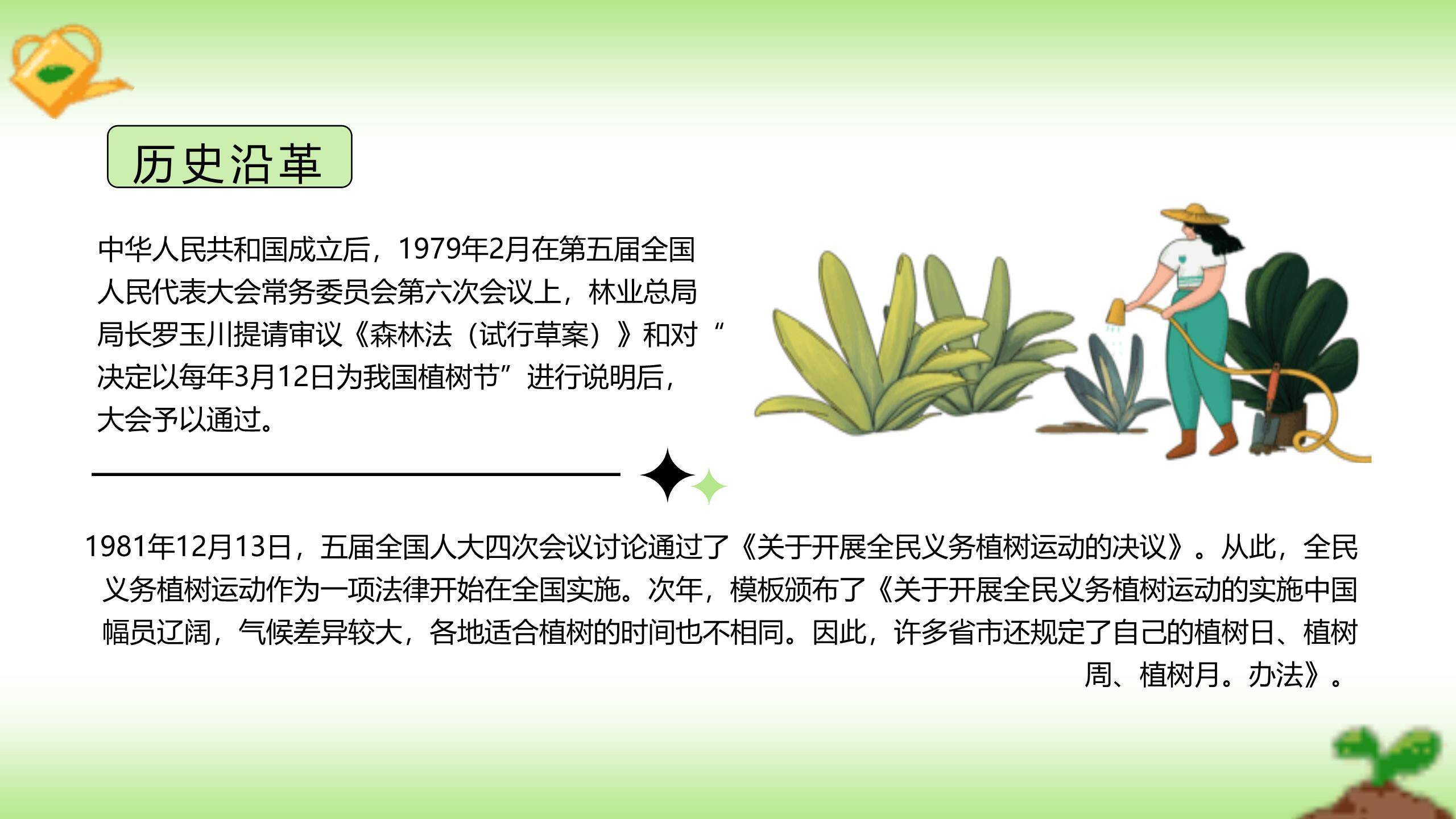 历史沿革

中华人民共和国成立后，1979年2月在第五届全国人民代表大会常务委员会第六次会议上，林业总局局长罗玉川提请审议《森林法（试行草案）》和对“决定以每年3月12日为我国植树节”进行说明后，大会予以通过。

1981年12月13日，五届全国人大四次会议讨论通过了《关于开展全民义务植树运动的决议》。从此，全民义务植树运动作为一项法律开始在全国实施。次年，模板颁布了《关于开展全民义务植树运动的实施中国幅员辽阔，气候差异较大，各地适合植树的时间也不相同。因此，许多省市还规定了自己的植树日、植树周、植树月。办法》。